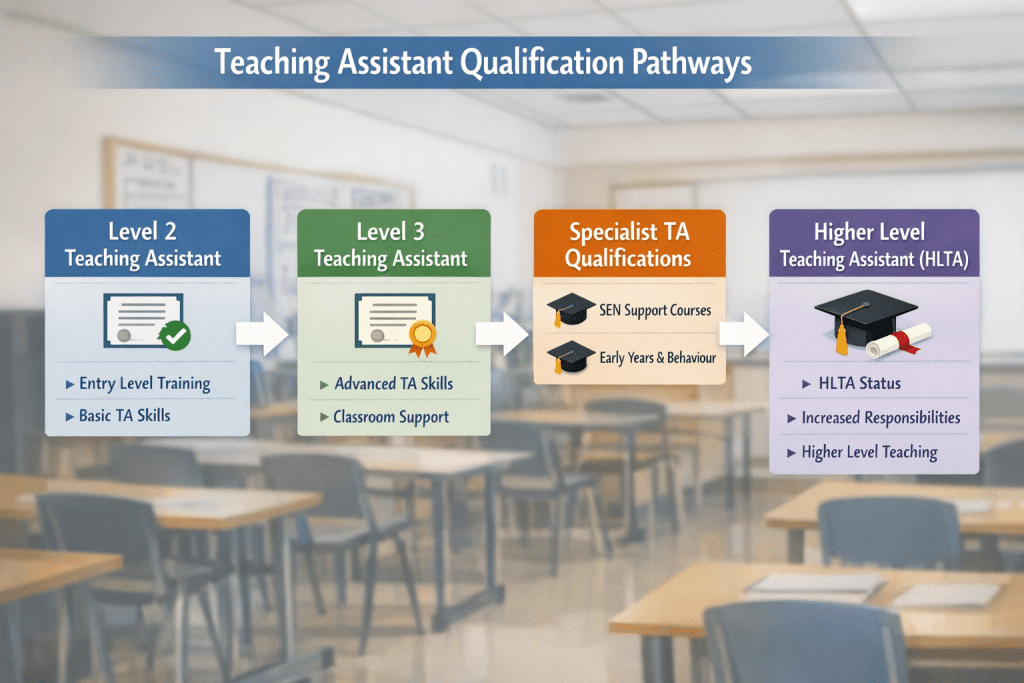 Teaching Assistant Qualification Pathways

Level 2
Teaching Assistant

▸ Entry Level Training

▸ Basic TA Skills

Level 3
Teaching Assistant

▸ Advanced TA Skills

▸ Classroom Support

Specialist TA
Qualifications

SEN Support Courses

Early Years & Behaviour

Higher Level
Teaching Assistant (HLTA)

▸ HLTA Status

▸ Increased Responsibilities

▸ Higher Level Teaching